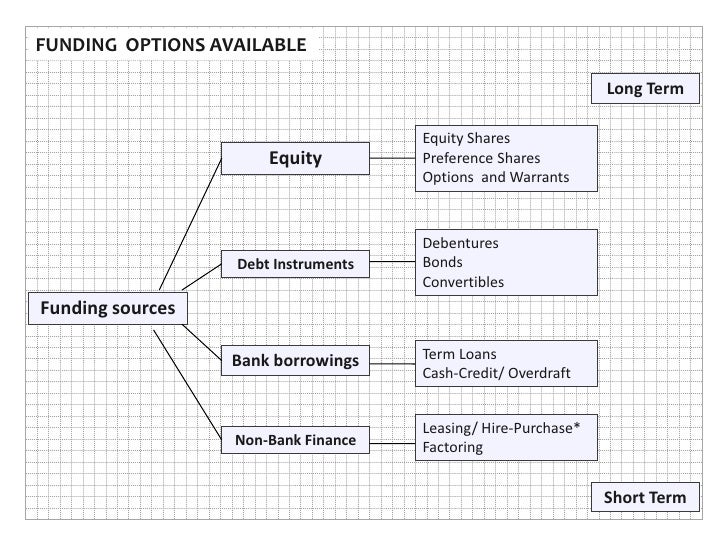 FUNDING OPTIONS AVAILABLE

Long Term

Funding sources

Equity

Equity Shares
Preference Shares
Options and Warrants

Debt Instruments

Debentures
Bonds
Convertibles

Bank borrowings

Term Loans
Cash-Credit/ Overdraft

Non-Bank Finance

Leasing/ Hire-Purchase*
Factoring

Short Term